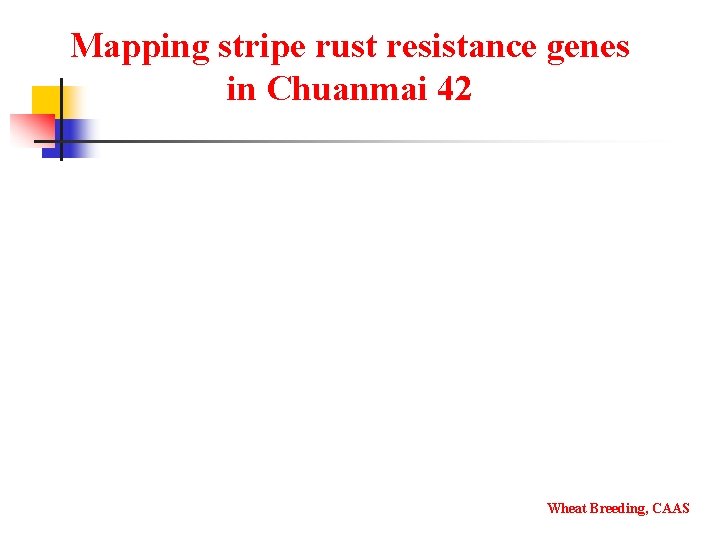 Mapping stripe rust resistance genes in Chuanmai 42

Wheat Breeding, CAAS